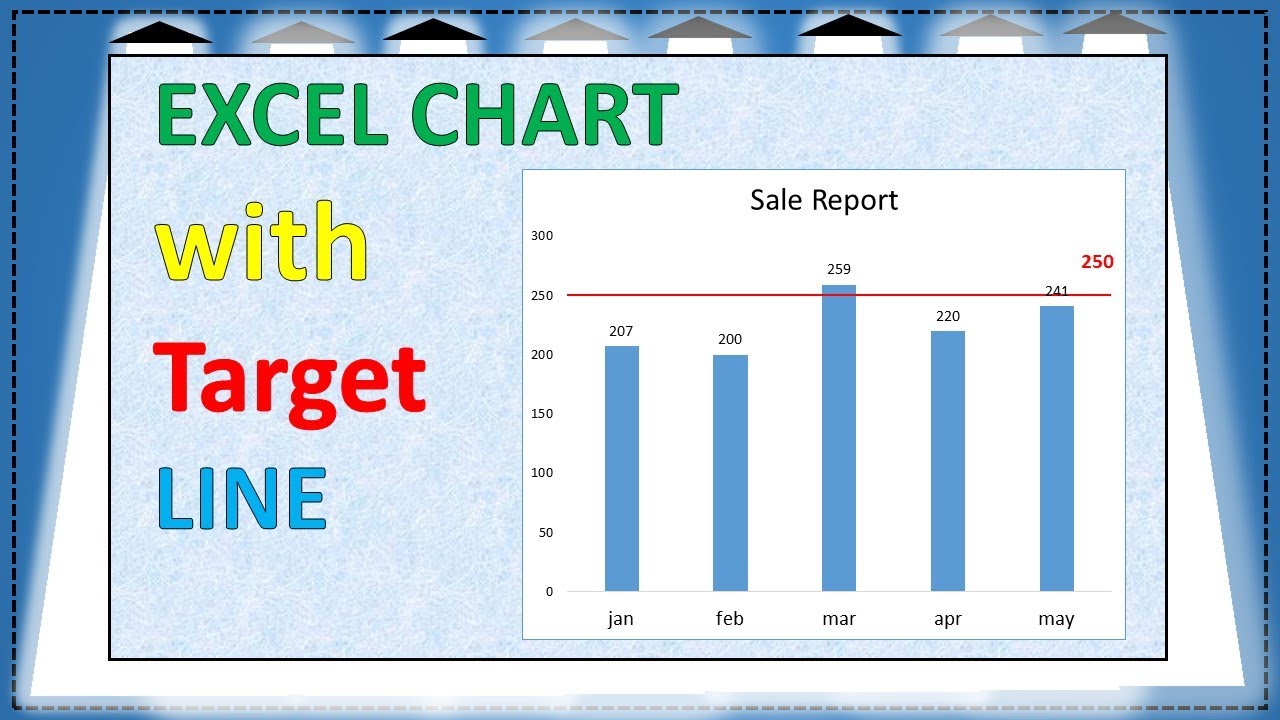 EXCEL CHART

with

Target

LINE

Sale Report

300
250
200
150
100
50
0

250

207
200
259
220
241

jan
feb
mar
apr
may